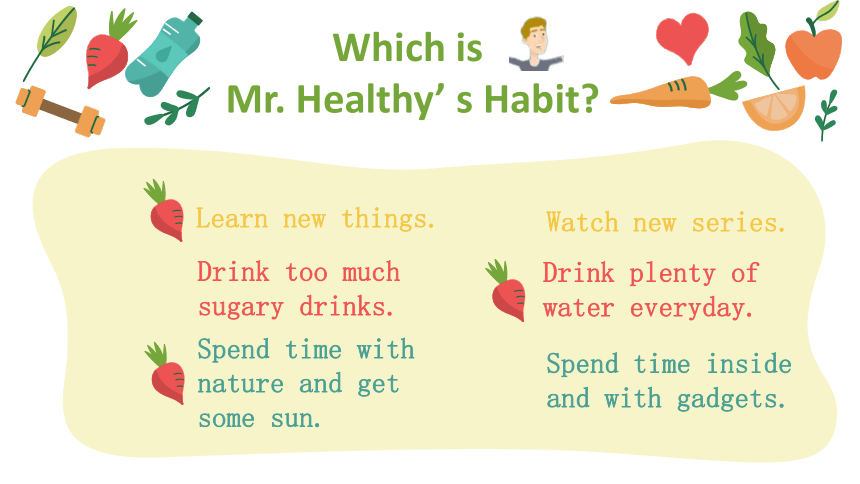 Which is
Mr. Healthy' s Habit?

Learn new things.

Drink too much sugary drinks.

Spend time with nature and get some sun.

Watch new series.

Drink plenty of water everyday.

Spend time inside and with gadgets.